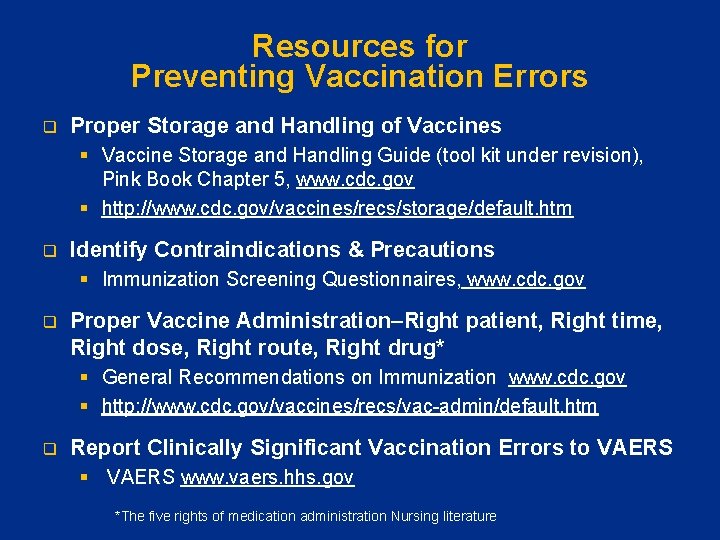 Resources for
Preventing Vaccination Errors

❑ Proper Storage and Handling of Vaccines
▪ Vaccine Storage and Handling Guide (tool kit under revision), Pink Book Chapter 5, www.cdc.gov
▪ http://www.cdc.gov/vaccines/recs/storage/default.htm

❑ Identify Contraindications & Precautions
▪ Immunization Screening Questionnaires, www.cdc.gov

❑ Proper Vaccine Administration–Right patient, Right time, Right dose, Right route, Right drug*
▪ General Recommendations on Immunization www.cdc.gov
▪ http://www.cdc.gov/vaccines/recs/vac-admin/default.htm

❑ Report Clinically Significant Vaccination Errors to VAERS
▪ VAERS www.vaers.hhs.gov

*The five rights of medication administration Nursing literature